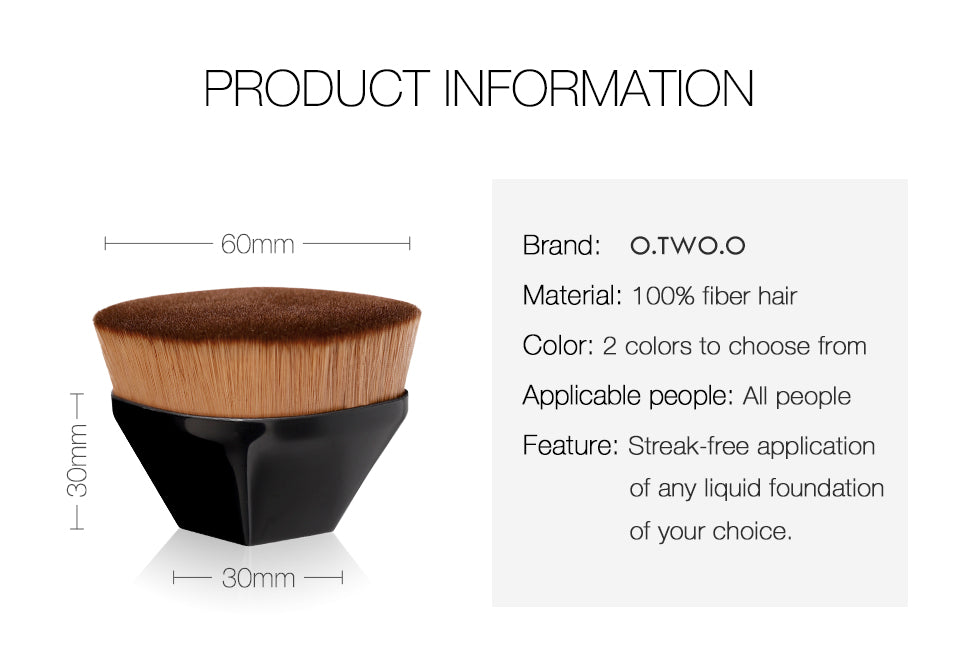 PRODUCT INFORMATION

60mm

30mm

30mm

Brand: O.TWO.O

Material: 100% fiber hair

Color: 2 colors to choose from

Applicable people: All people

Feature: Streak-free application of any liquid foundation of your choice.